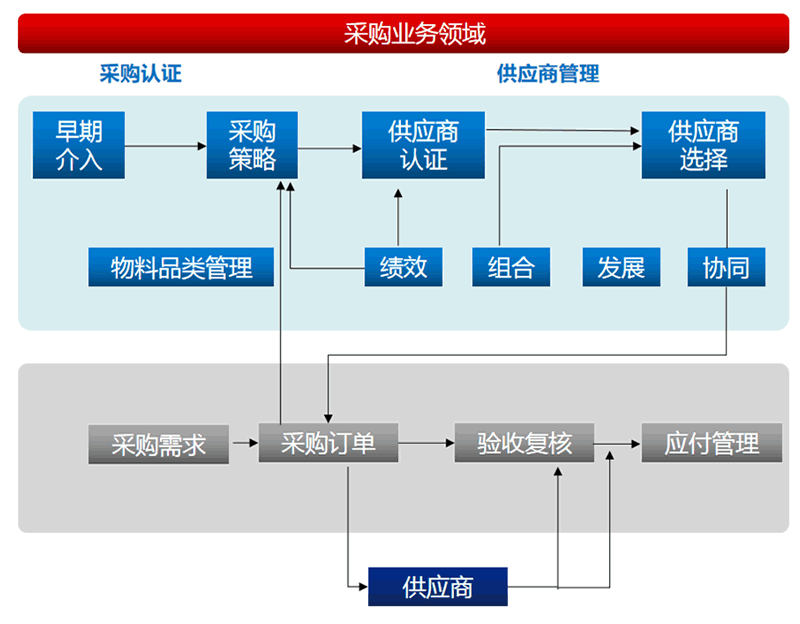 采购业务领域

采购认证

供应商管理

早期介入

采购策略

供应商认证

供应商选择

物料品类管理

绩效

组合

发展

协同

采购需求

采购订单

验收复核

应付管理

供应商